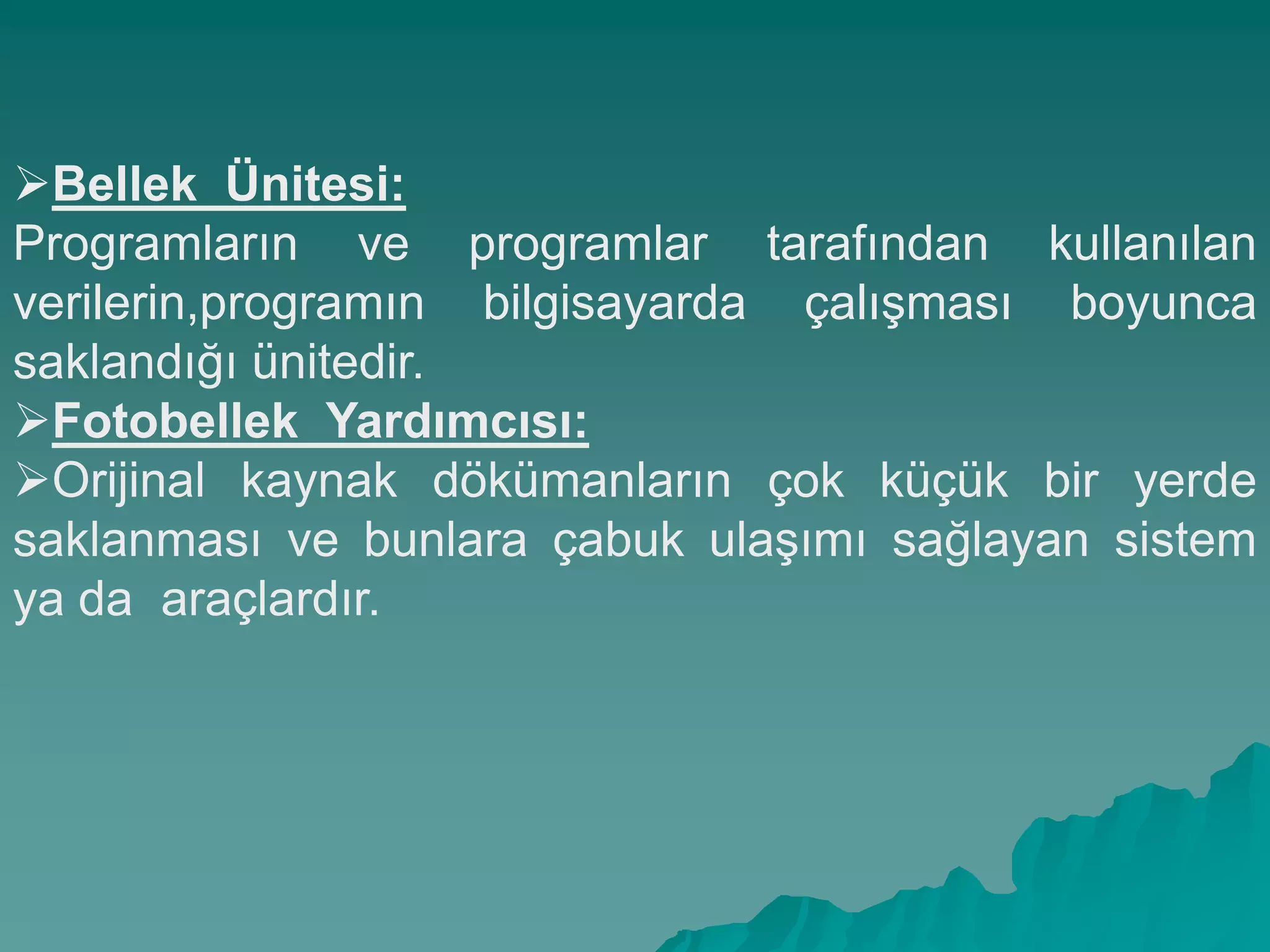 ➢Bellek Ünitesi:
Programların ve programlar tarafından kullanılan verilerin,programın bilgisayarda çalışması boyunca saklandığı ünitedir.
➢Fotobellek Yardımcısı:
➢Orijinal kaynak dökümanların çok küçük bir yerde saklanması ve bunlara çabuk ulaşımı sağlayan sistem ya da araçlardır.